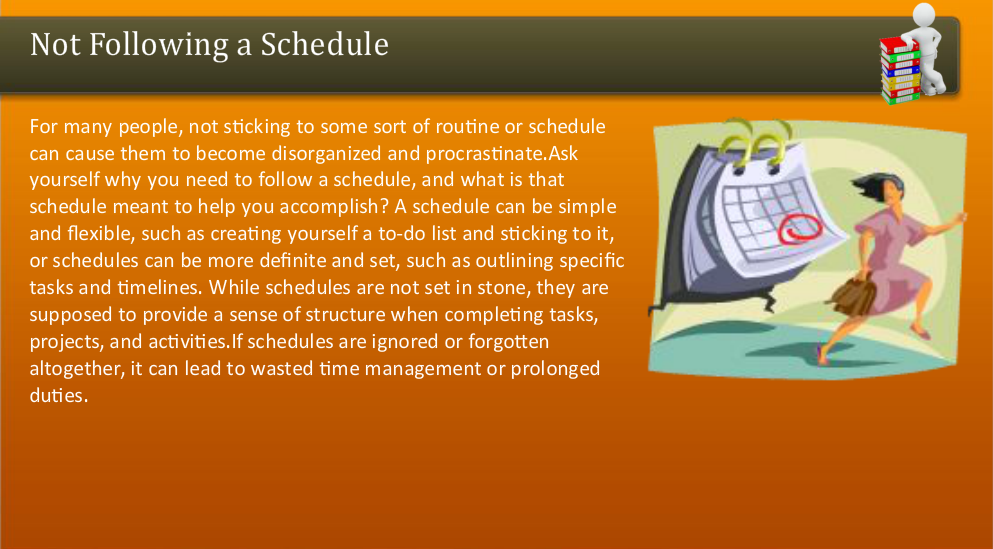 Not Following a Schedule

For many people, not sticking to some sort of routine or schedule can cause them to become disorganized and procrastinate.Ask yourself why you need to follow a schedule, and what is that schedule meant to help you accomplish? A schedule can be simple and flexible, such as creating yourself a to-do list and sticking to it, or schedules can be more definite and set, such as outlining specific tasks and timelines. While schedules are not set in stone, they are supposed to provide a sense of structure when completing tasks, projects, and activities.If schedules are ignored or forgotten altogether, it can lead to wasted time management or prolonged duties.